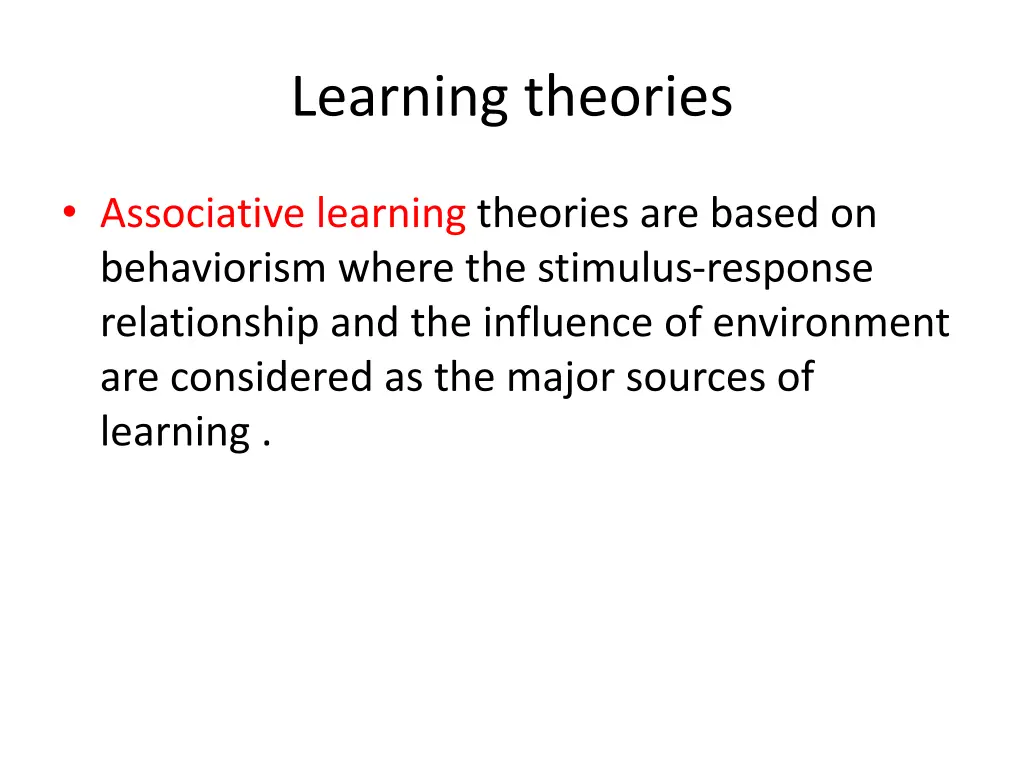 Learning theories

• Associative learning theories are based on behaviorism where the stimulus-response relationship and the influence of environment are considered as the major sources of learning .